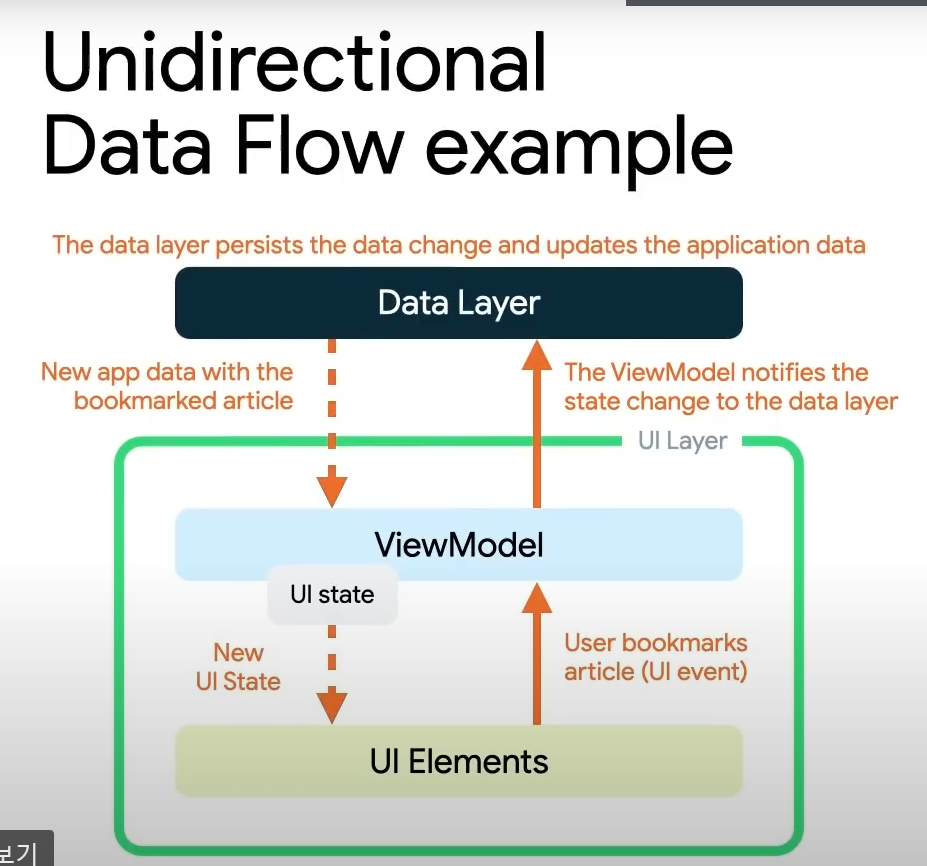 Unidirectional Data Flow example

The data layer persists the data change and updates the application data

Data Layer

New app data with the bookmarked article

The ViewModel notifies the state change to the data layer

UI Layer

ViewModel

UI state

New UI State

User bookmarks article (UI event)

UI Elements

보기